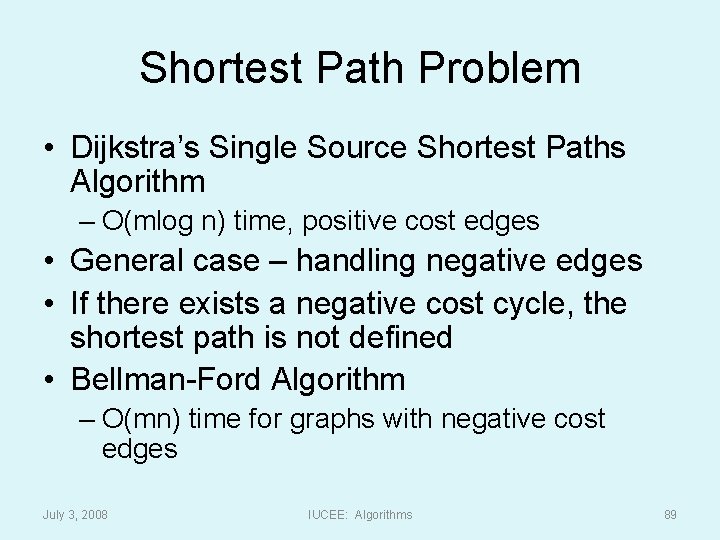 Shortest Path Problem

• Dijkstra's Single Source Shortest Paths Algorithm
– O(mlog n) time, positive cost edges
• General case – handling negative edges
• If there exists a negative cost cycle, the shortest path is not defined
• Bellman-Ford Algorithm
– O(mn) time for graphs with negative cost edges

July 3, 2008

IUCEE: Algorithms

89